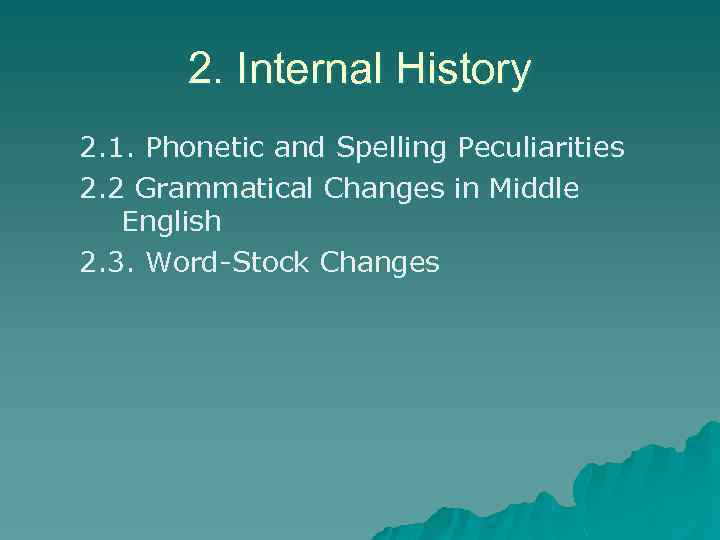 2. Internal History

2.1. Phonetic and Spelling Peculiarities

2.2 Grammatical Changes in Middle English

2.3. Word-Stock Changes